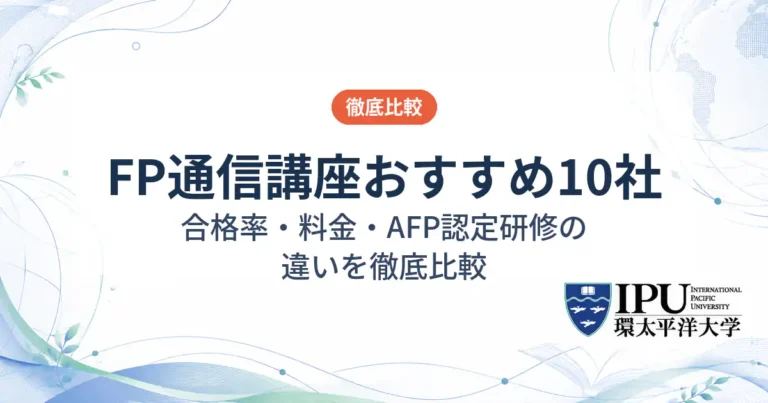 徹底比較

FP通信講座おすすめ10社

合格率・料金・AFP認定研修の違いを徹底比較

IPU INTERNATIONAL PACIFIC UNIVERSITY
環太平洋大学